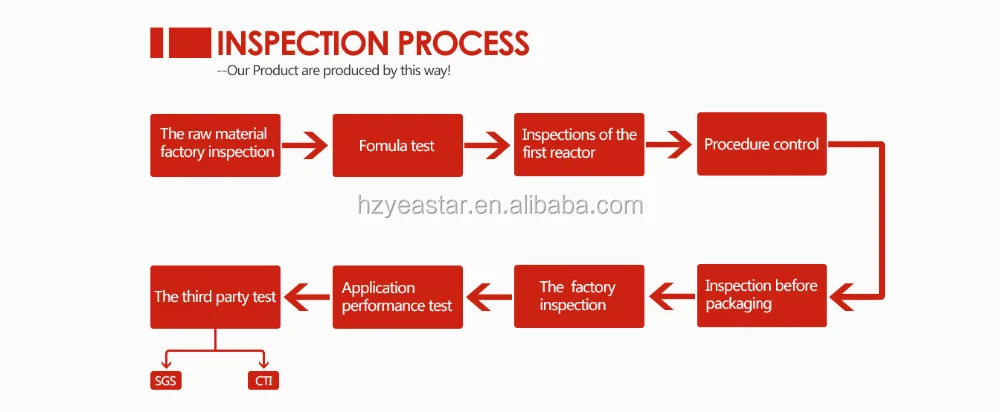 INSPECTION PROCESS
--Our Product are produced by this way!

The raw material factory inspection

Fomula test

Inspections of the first reactor

Procedure control

hzyeastar.en.alibaba.com

Inspection before packaging

The factory inspection

Application performance test

The third party test

SGS

CTI